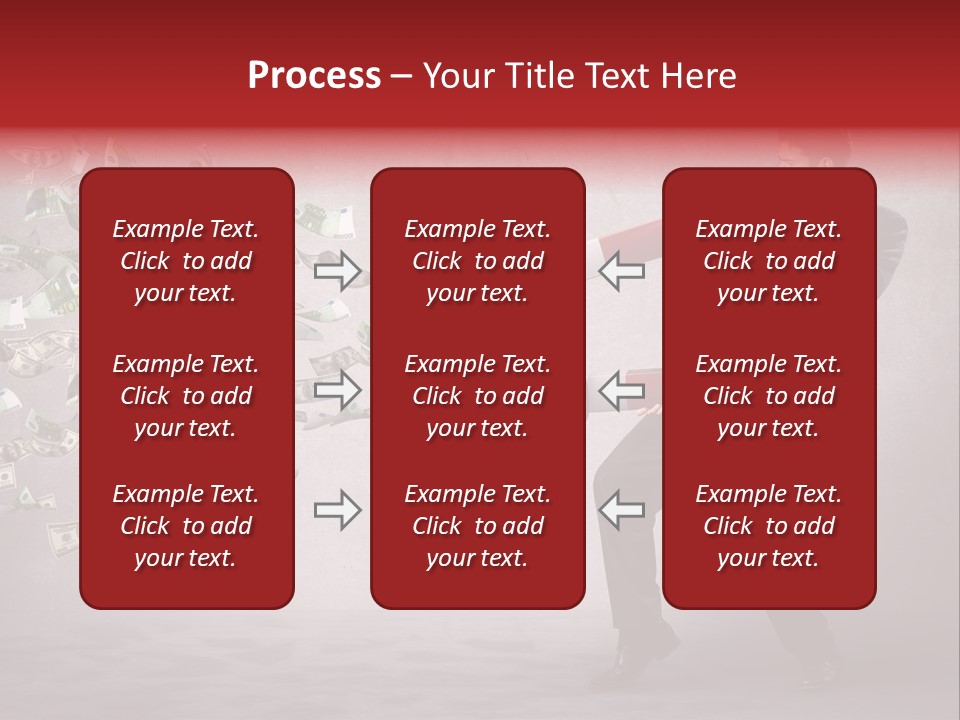 Process – Your Title Text Here

Example Text. Click to add your text.

Example Text. Click to add your text.

Example Text. Click to add your text.

Example Text. Click to add your text.

Example Text. Click to add your text.

Example Text. Click to add your text.

Example Text. Click to add your text.

Example Text. Click to add your text.

Example Text. Click to add your text.